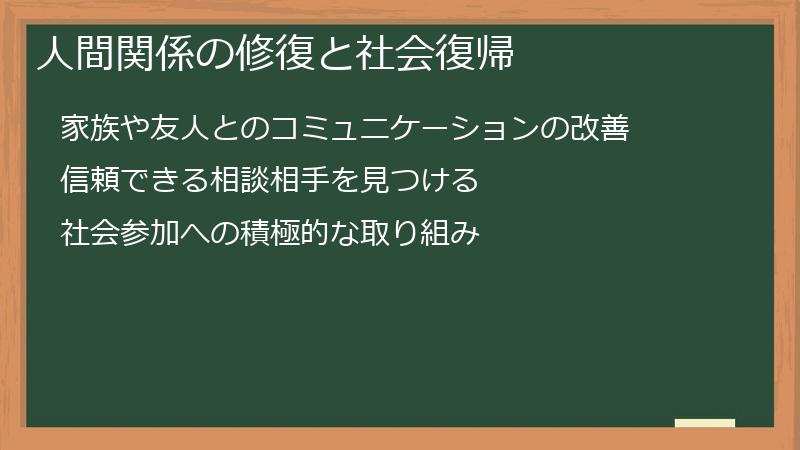 人間関係の修復と社会復帰

家族や友人とのコミュニケーションの改善

信頼できる相談相手を見つける

社会参加への積極的な取り組み